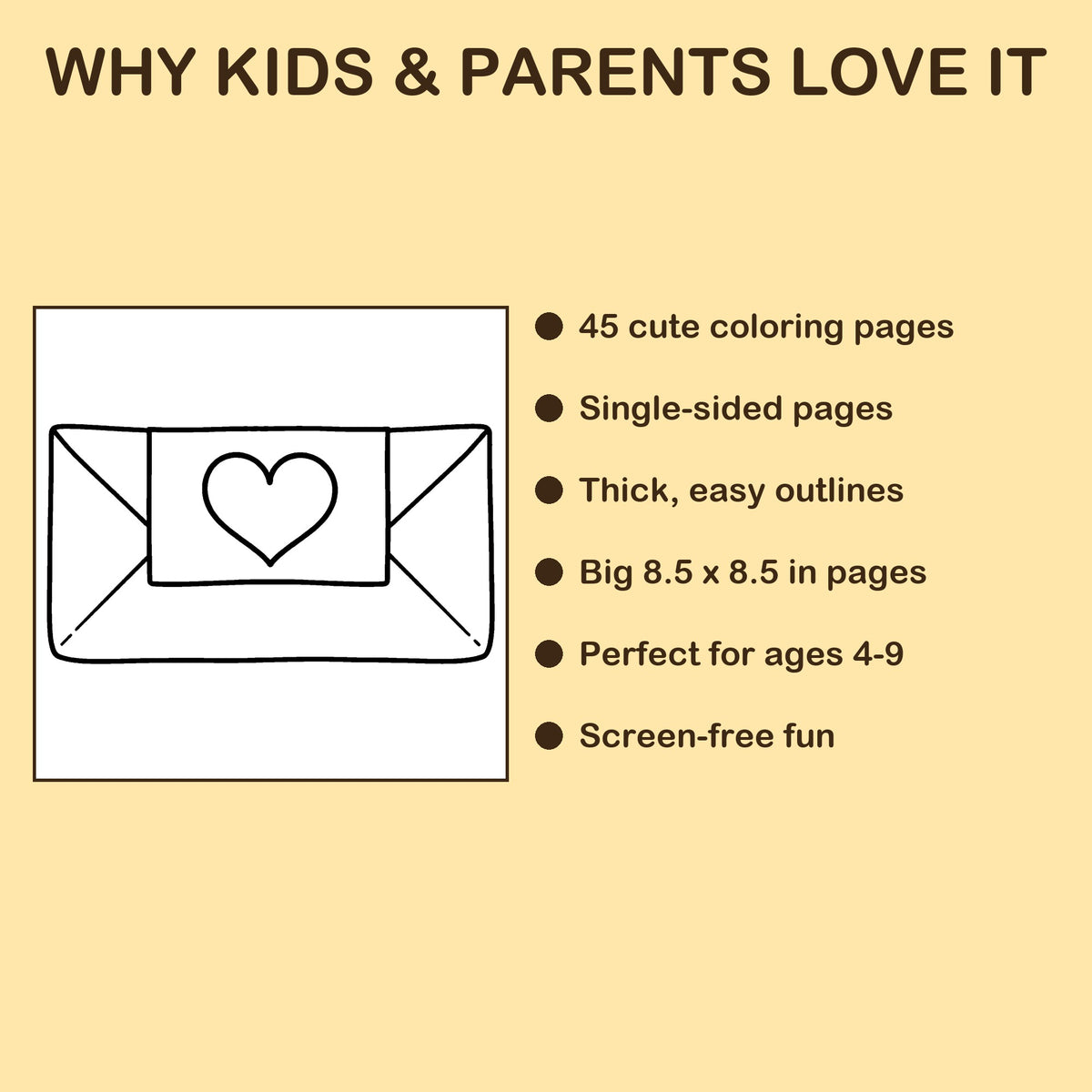 WHY KIDS & PARENTS LOVE IT

• 45 cute coloring pages
• Single-sided pages
• Thick, easy outlines
• Big 8.5 x 8.5 in pages
• Perfect for ages 4-9
• Screen-free fun